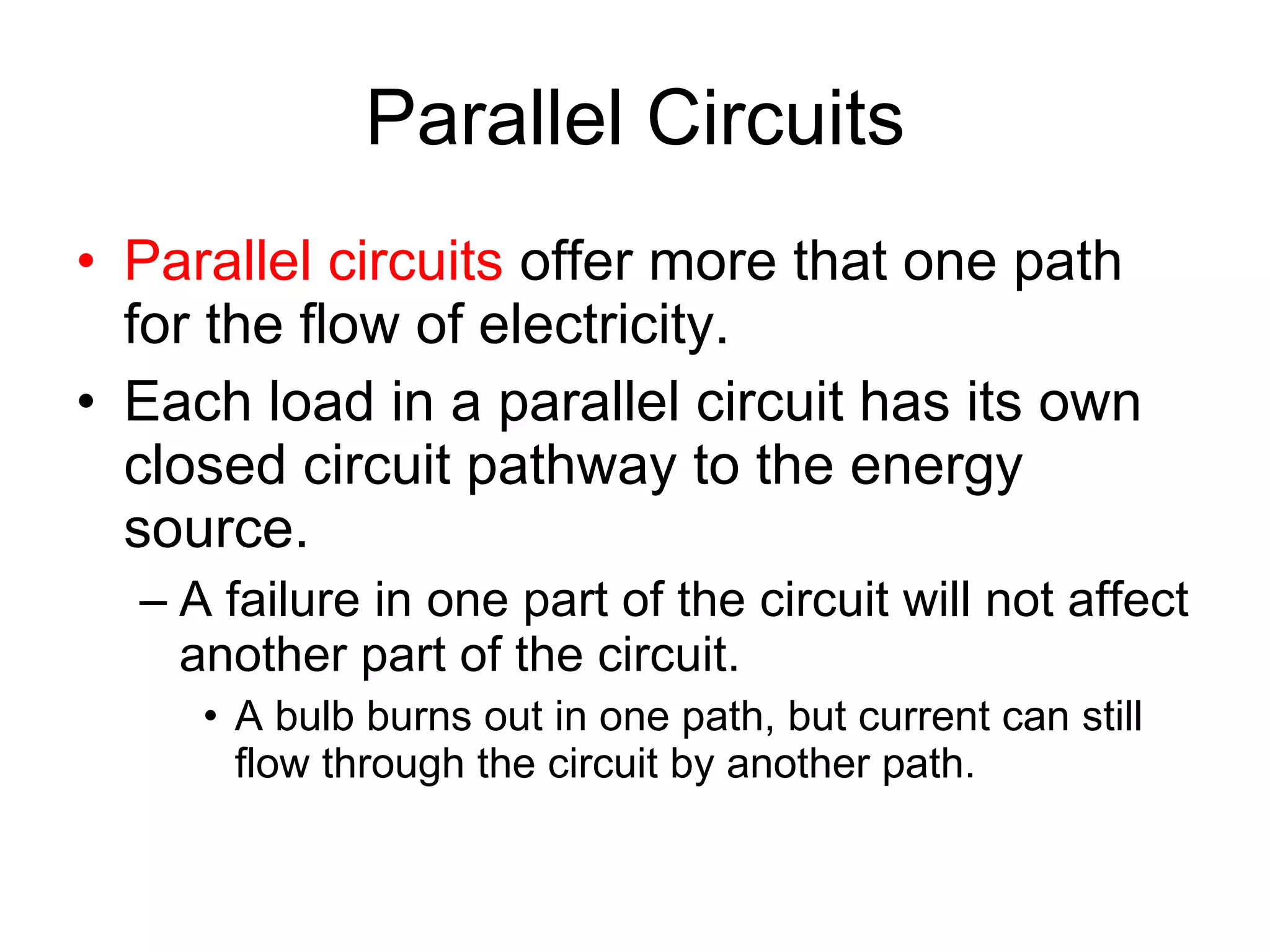 Parallel Circuits

• Parallel circuits offer more that one path for the flow of electricity.

• Each load in a parallel circuit has its own closed circuit pathway to the energy source.

– A failure in one part of the circuit will not affect another part of the circuit.

• A bulb burns out in one path, but current can still flow through the circuit by another path.